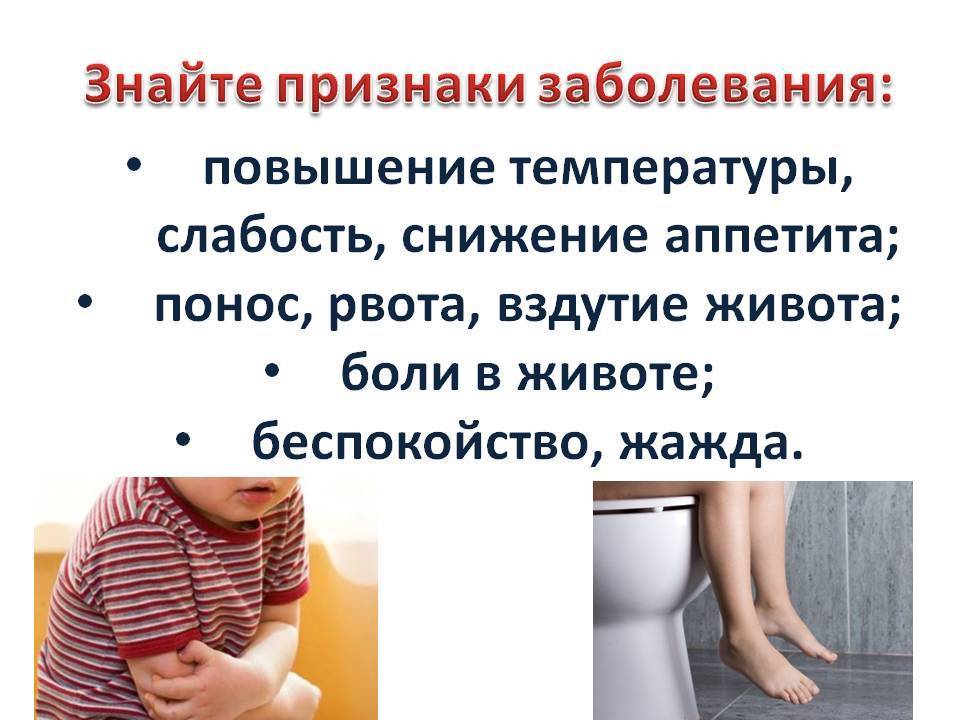 Знайте признаки заболевания:

• повышение температуры, слабость, снижение аппетита;
• понос, рвота, вздутие живота;
• боли в животе;
• беспокойство, жажда.